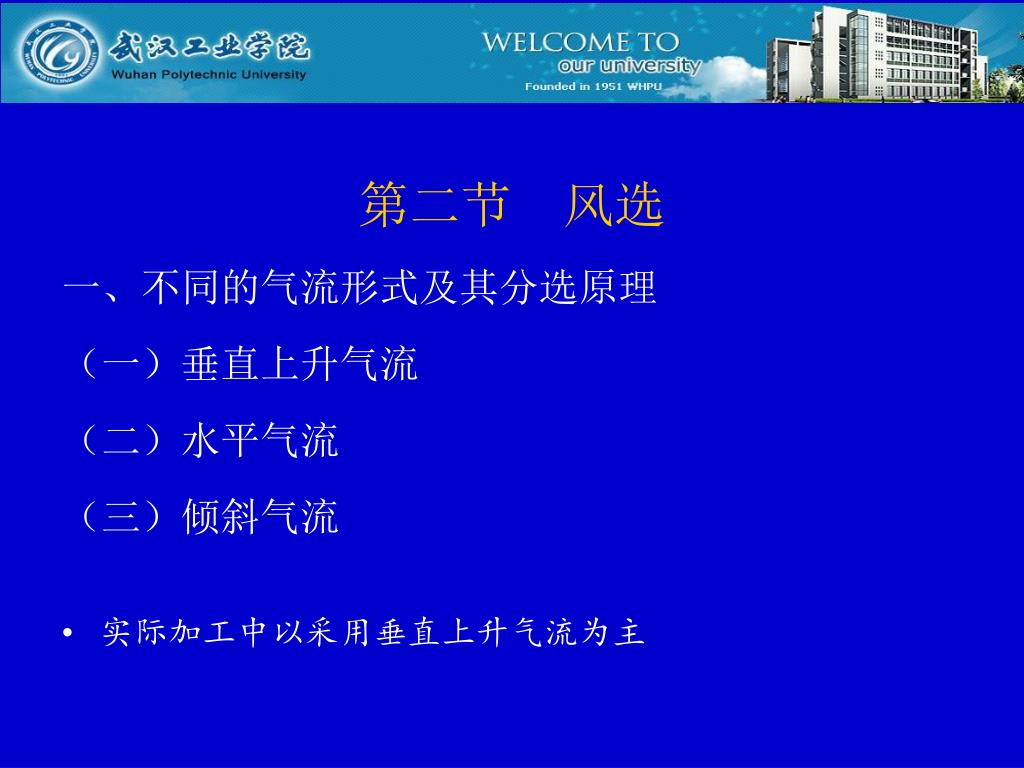 武汉工业学院
Wuhan Polytechnic University
WELCOME TO
our university
Founded in 1951 WHPU

第二节 风选

一、不同的气流形式及其分选原理

（一）垂直上升气流

（二）水平气流

（三）倾斜气流

• 实际加工中以采用垂直上升气流为主